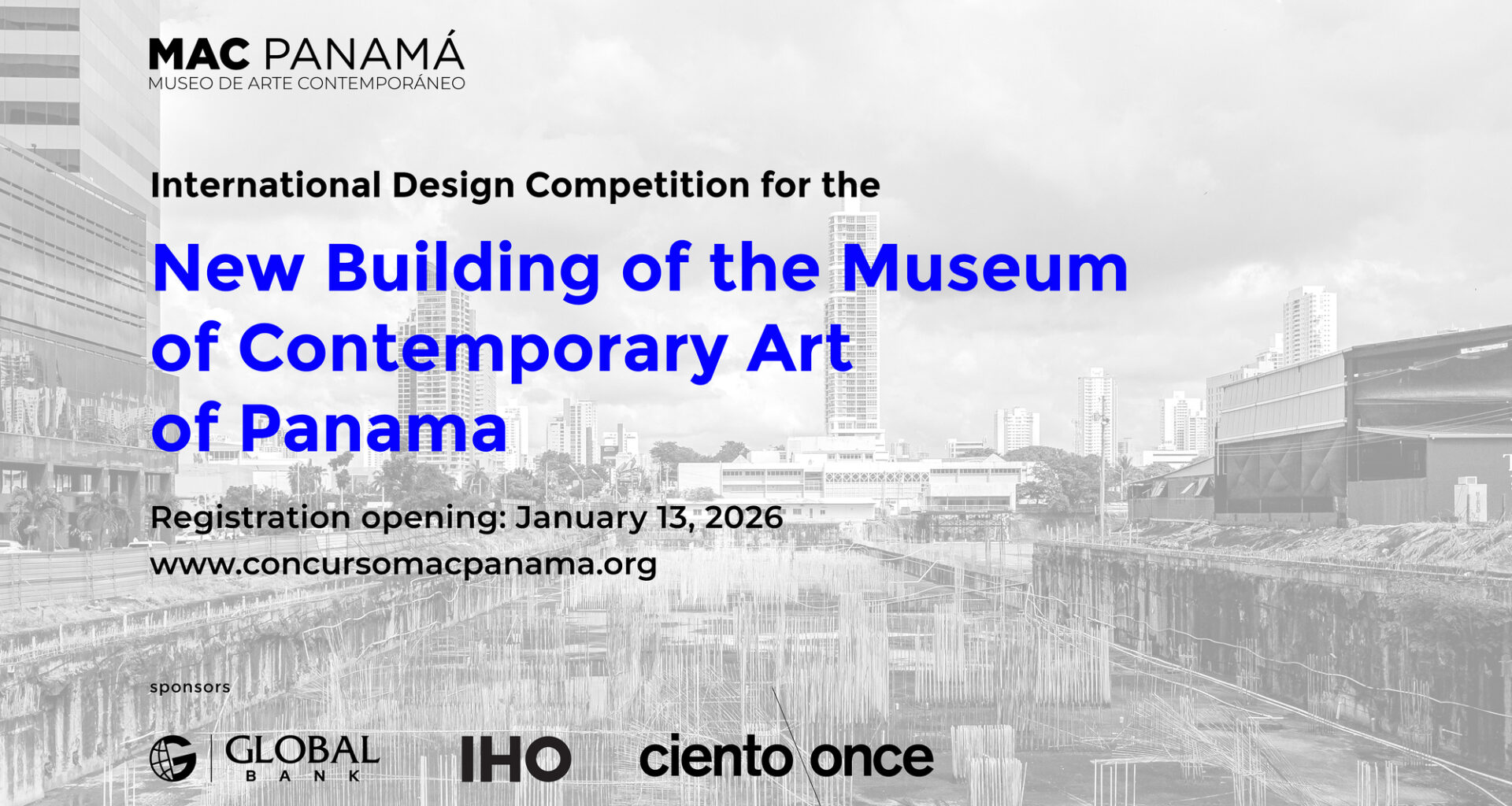 MAC PANAMÁ
MUSEO DE ARTE CONTEMPORÁNEO

International Design Competition for the

New Building of the Museum of Contemporary Art of Panama

Registration opening: January 13, 2026
www.concursomacpanama.org

sponsors

G GLOBAL BANK

IHO

ciento once